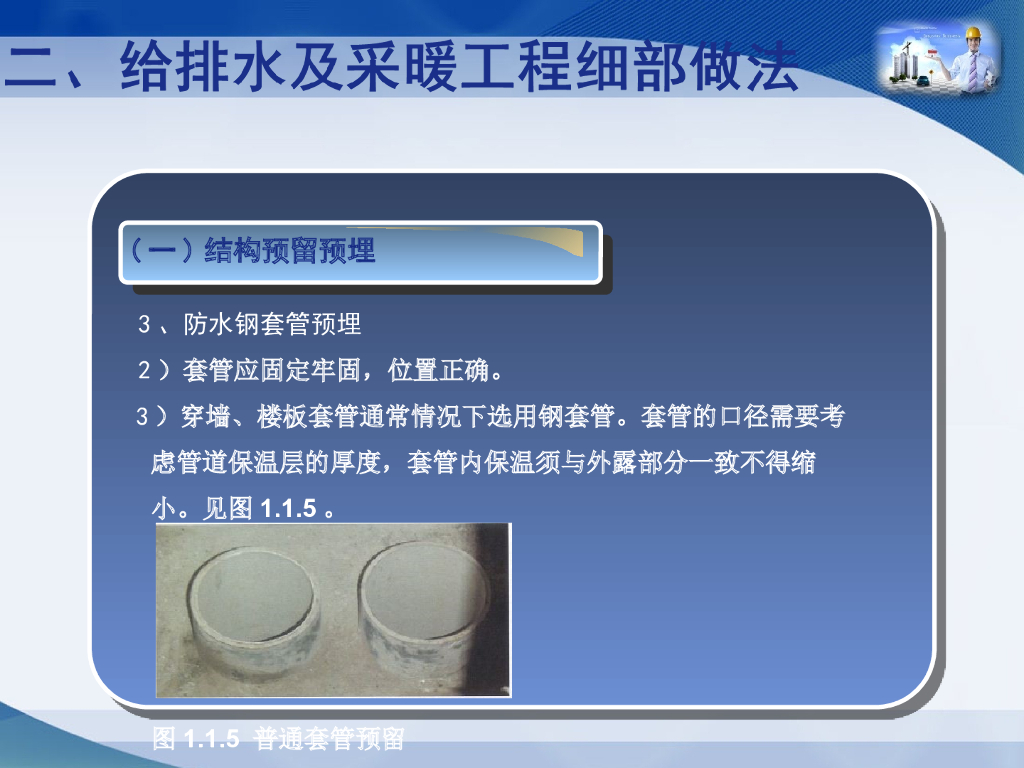 二、给排水及采暖工程细部做法

（一）结构预留预埋

3、防水钢套管预埋

2）套管应固定牢固，位置正确。

3）穿墙、楼板套管通常情况下选用钢套管。套管的口径需要考虑管道保温层的厚度，套管内保温须与外露部分一致不得缩小。见图 1.1.5 。

图 1.1.5 普通套管预留